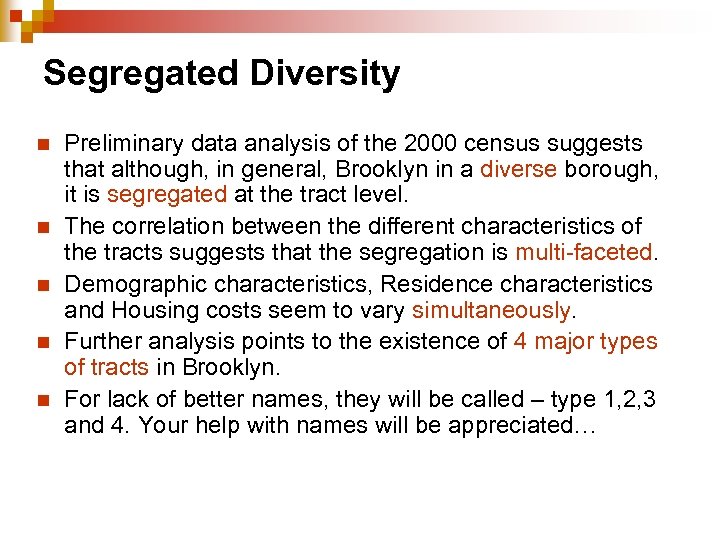 Segregated Diversity

Preliminary data analysis of the 2000 census suggests that although, in general, Brooklyn in a diverse borough, it is segregated at the tract level.

The correlation between the different characteristics of the tracts suggests that the segregation is multi-faceted.

Demographic characteristics, Residence characteristics and Housing costs seem to vary simultaneously.

Further analysis points to the existence of 4 major types of tracts in Brooklyn.

For lack of better names, they will be called – type 1,2,3 and 4. Your help with names will be appreciated…